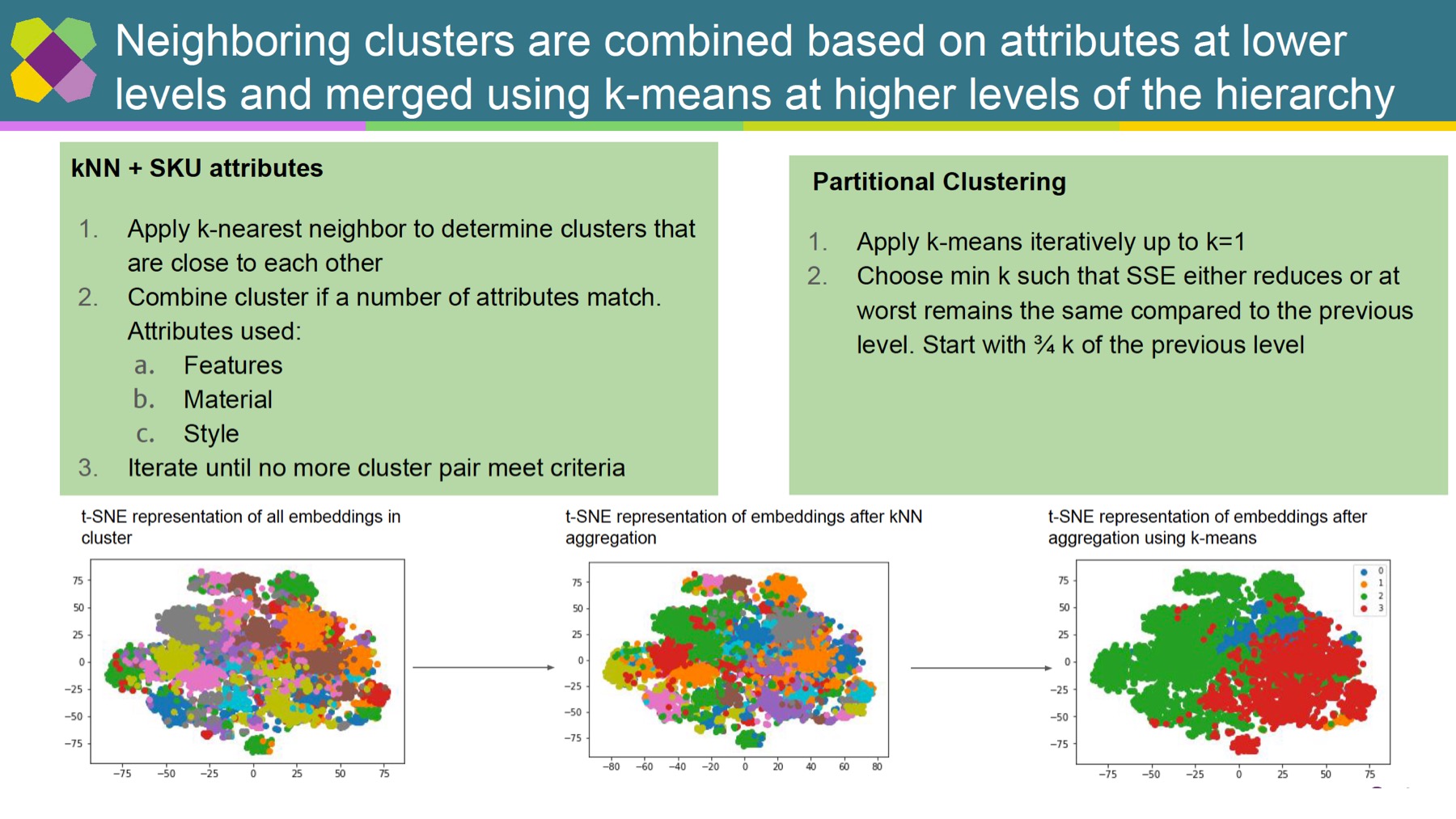 Neighboring clusters are combined based on attributes at lower levels and merged using k-means at higher levels of the hierarchy

kNN + SKU attributes

1. Apply k-nearest neighbor to determine clusters that are close to each other
2. Combine cluster if a number of attributes match. Attributes used:
a. Features
b. Material
c. Style
3. Iterate until no more cluster pair meet criteria

Partitional Clustering

1. Apply k-means iteratively up to k=1
2. Choose min k such that SSE either reduces or at worst remains the same compared to the previous level. Start with ¾ k of the previous level

t-SNE representation of all embeddings in cluster

75
50
25
0
−25
−50
−75
−75 −50 −25 0 25 50 75

t-SNE representation of embeddings after kNN aggregation

75
50
25
0
−25
−50
−75
−80 −60 −40 −20 0 20 40 60 80

t-SNE representation of embeddings after aggregation using k-means

0
1
2
3
75
50
25
0
−25
−50
−75
−75 −50 −25 0 25 50 75